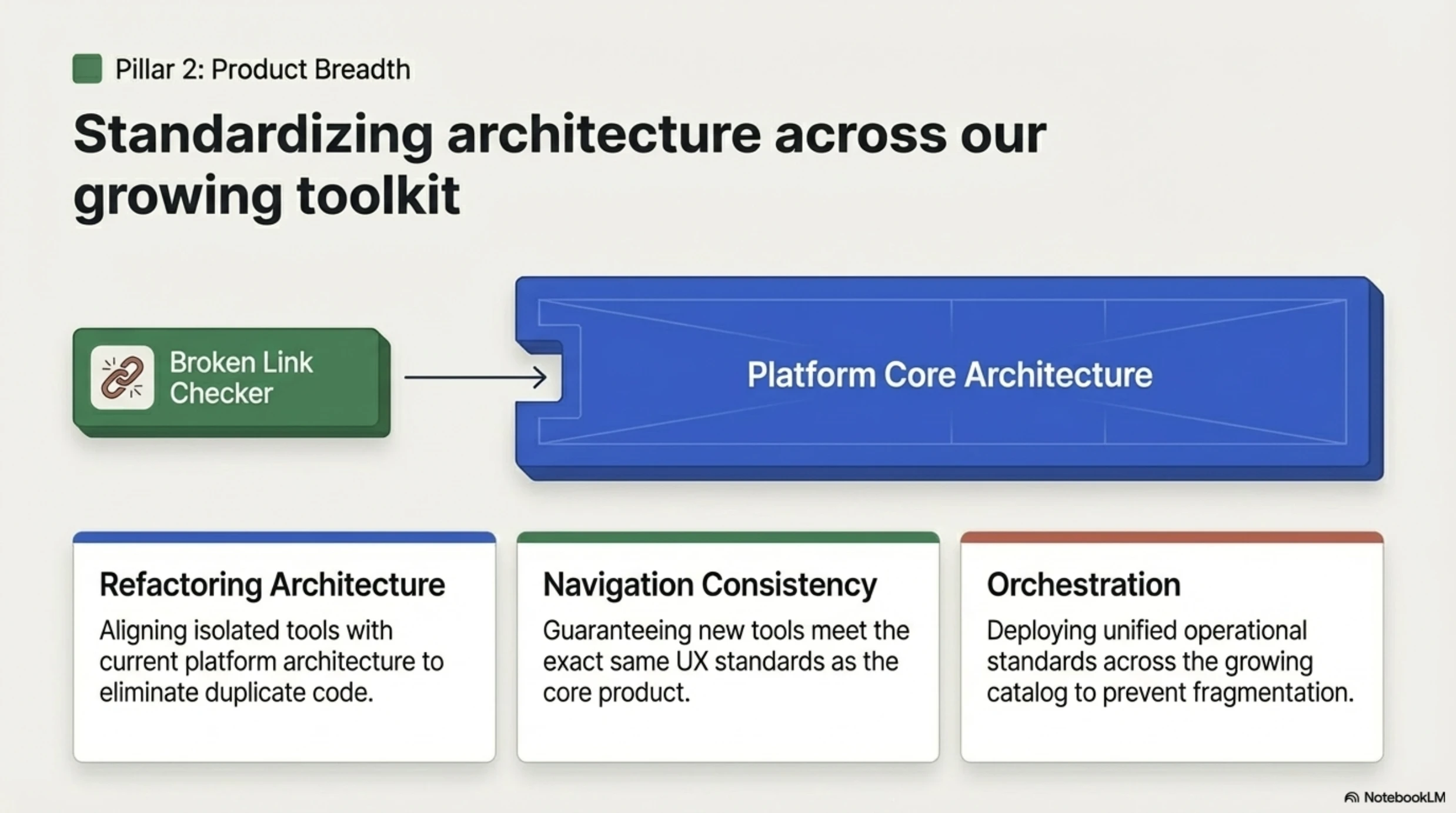 Pillar 2: Product Breadth

Standardizing architecture across our growing toolkit

Broken Link Checker

Platform Core Architecture

Refactoring Architecture
Aligning isolated tools with current platform architecture to eliminate duplicate code.

Navigation Consistency
Guaranteeing new tools meet the exact same UX standards as the core product.

Orchestration
Deploying unified operational standards across the growing catalog to prevent fragmentation.

NotebookLM